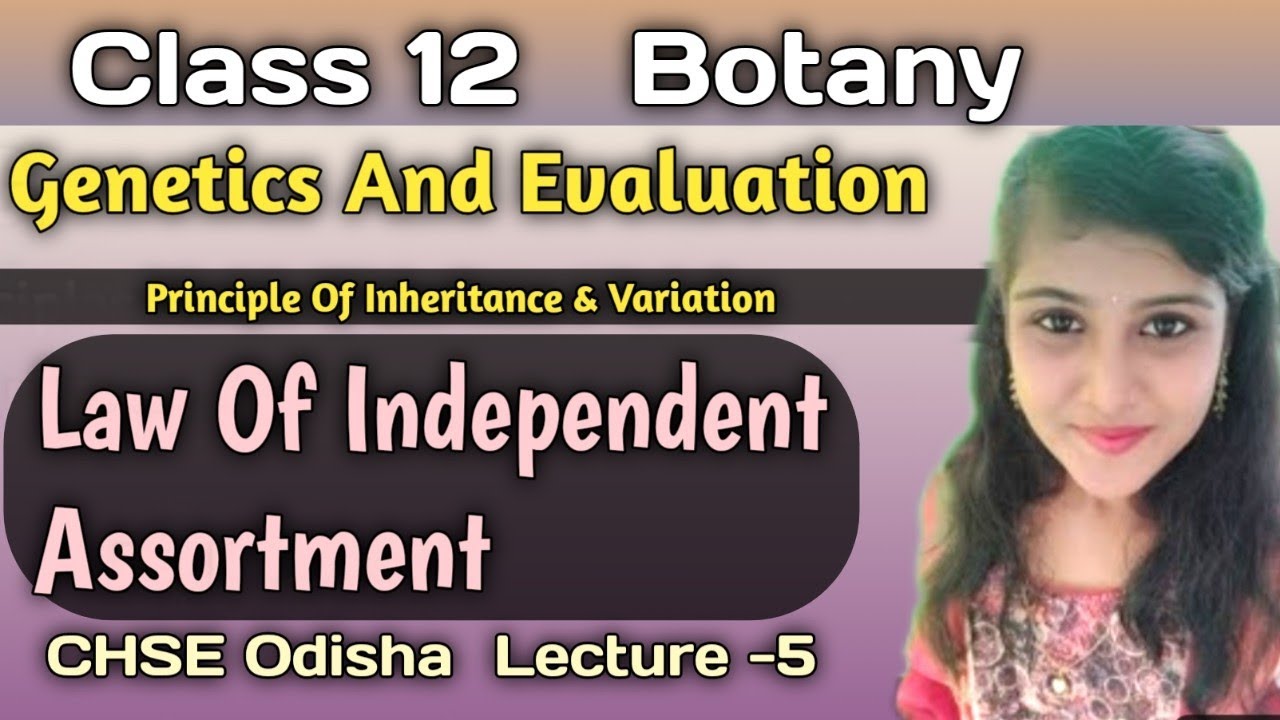 Class 12 Botany

Genetics And Evaluation

Principle Of Inheritance & Variation

Law Of Independent Assortment

CHSE Odisha Lecture -5